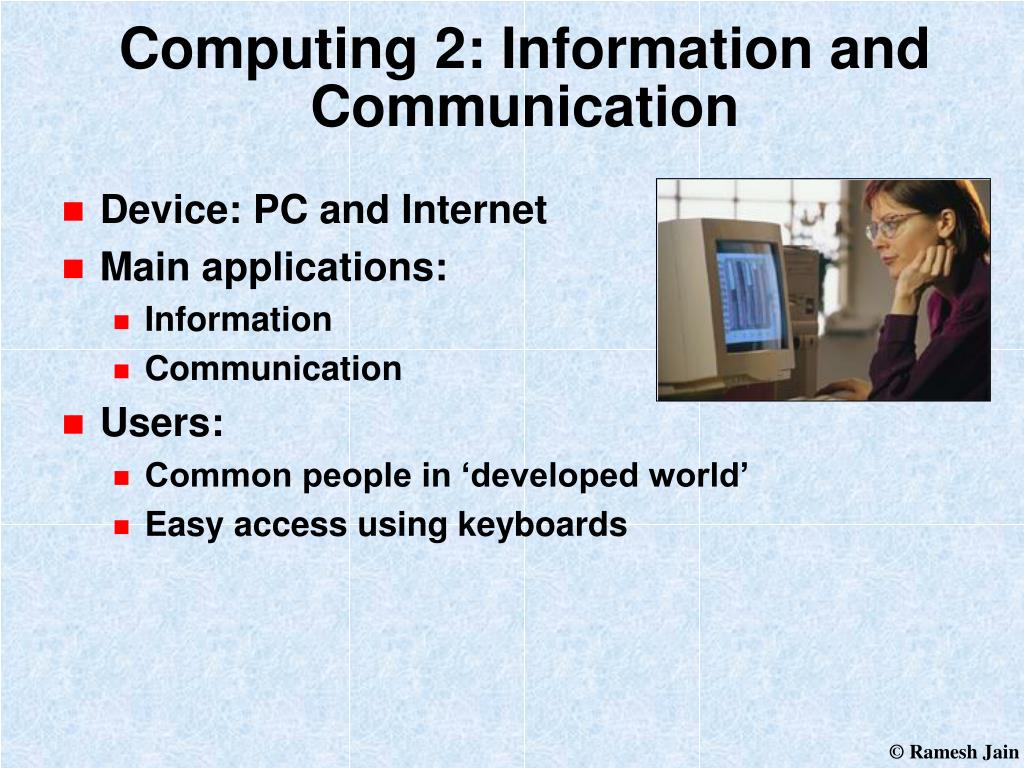 Computing 2: Information and Communication

- Device: PC and Internet
- Main applications:
  - Information
  - Communication
- Users:
  - Common people in ‘developed world’
  - Easy access using keyboards

© Ramesh Jain